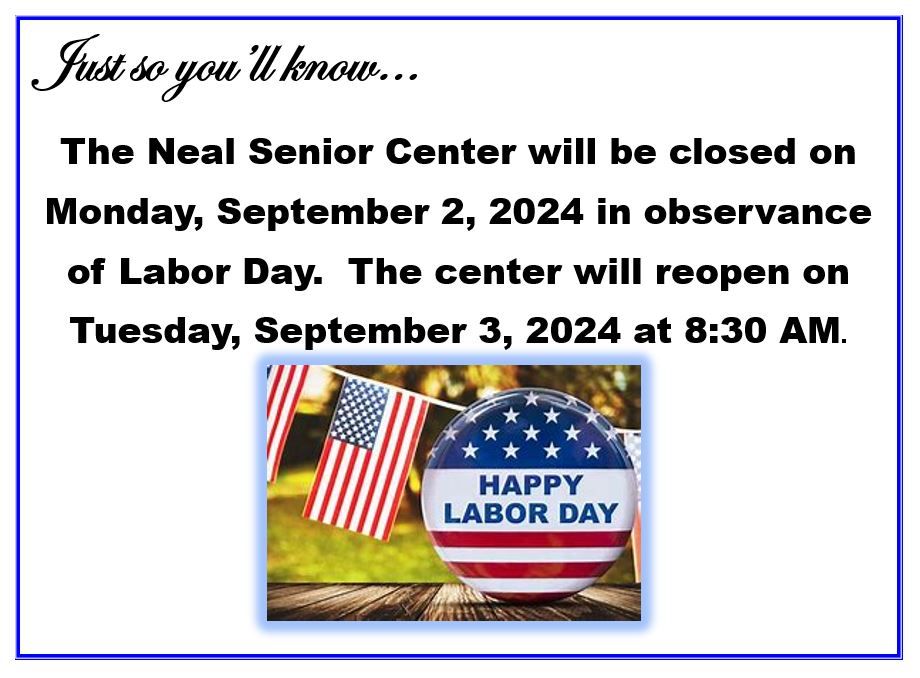 Just so you'll know...

The Neal Senior Center will be closed on Monday, September 2, 2024 in observance of Labor Day.  The center will reopen on Tuesday, September 3, 2024 at 8:30 AM.

HAPPY
LABOR DAY